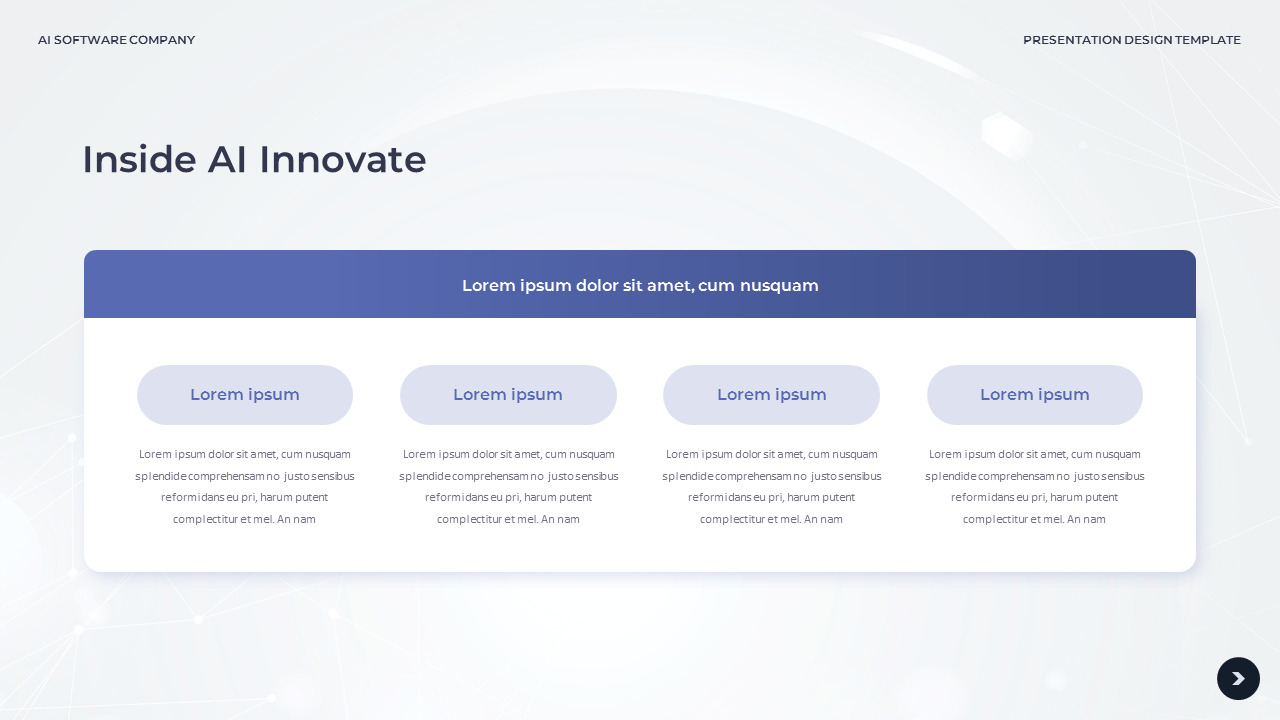 AI SOFTWARE COMPANY

PRESENTATION DESIGN TEMPLATE

Inside AI Innovate

Lorem ipsum dolor sit amet, cum nusquam

Lorem ipsum

Lorem ipsum dolor sit amet, cum nusquam splendide comprehensam no justo sensibus reformidans eu pri, harum putent complectitur et mel. An nam

Lorem ipsum

Lorem ipsum dolor sit amet, cum nusquam splendide comprehensam no justo sensibus reformidans eu pri, harum putent complectitur et mel. An nam

Lorem ipsum

Lorem ipsum dolor sit amet, cum nusquam splendide comprehensam no justo sensibus reformidans eu pri, harum putent complectitur et mel. An nam

Lorem ipsum

Lorem ipsum dolor sit amet, cum nusquam splendide comprehensam no justo sensibus reformidans eu pri, harum putent complectitur et mel. An nam